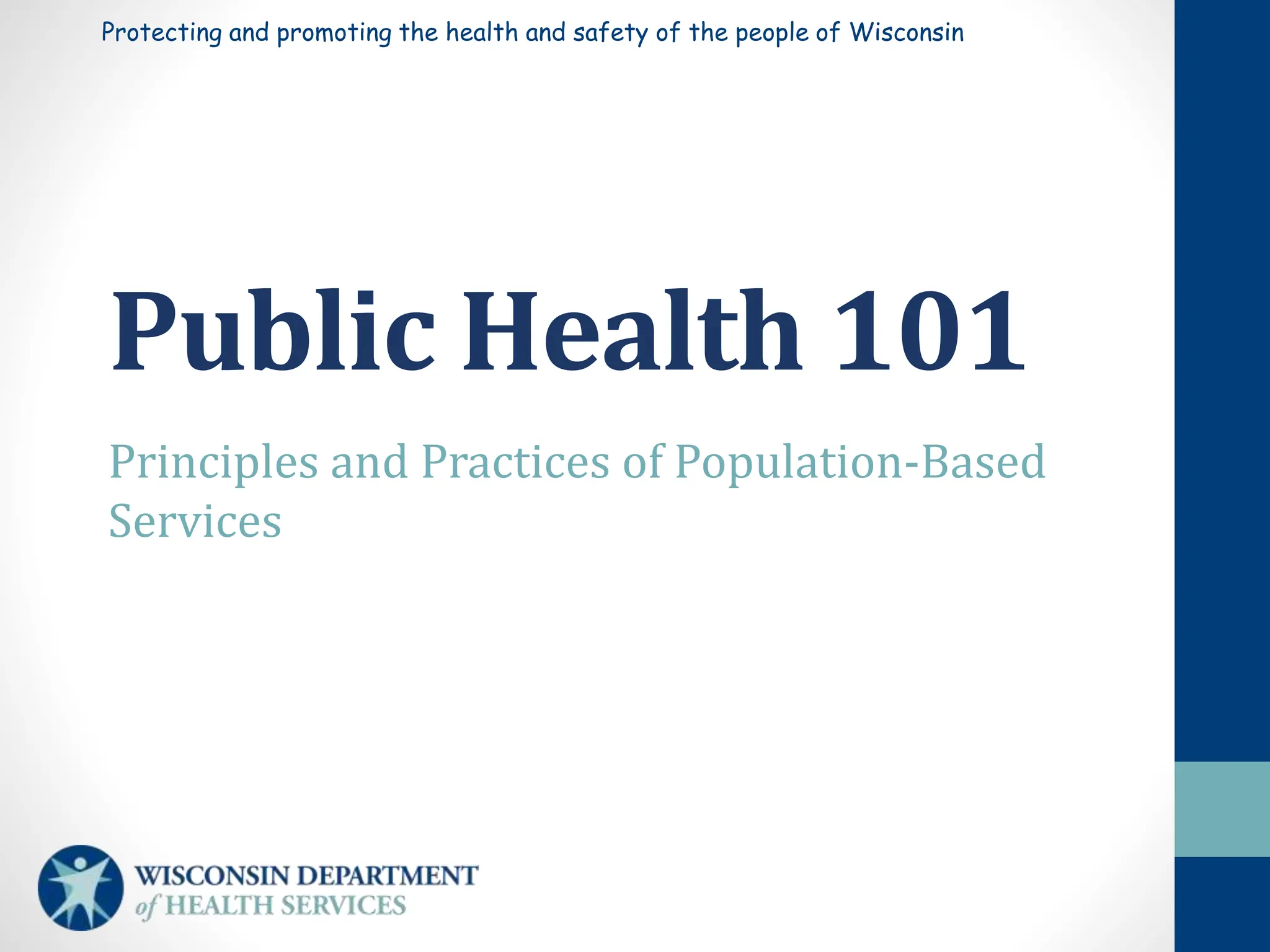 Protecting and promoting the health and safety of the people of Wisconsin

Public Health 101

Principles and Practices of Population-Based Services

WISCONSIN DEPARTMENT
of HEALTH SERVICES